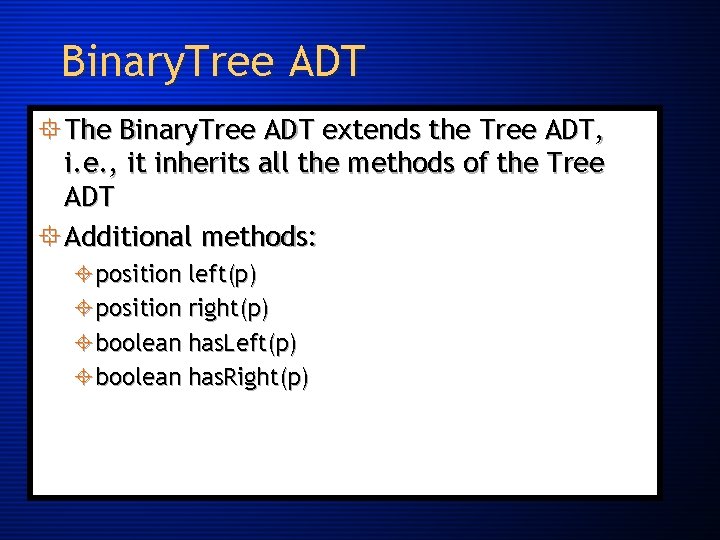 BinaryTree ADT

The BinaryTree ADT extends the Tree ADT, i.e., it inherits all the methods of the Tree ADT

Additional methods:

position left(p)

position right(p)

boolean hasLeft(p)

boolean hasRight(p)